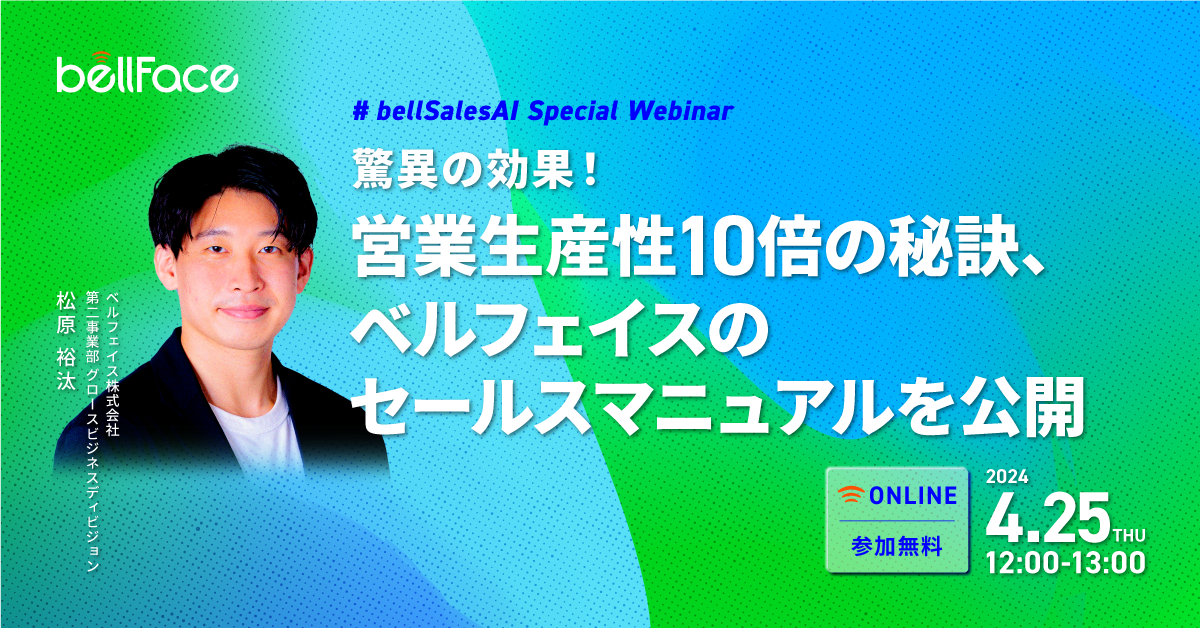 bellFace

# bellSalesAI Special Webinar

驚異の効果！

営業生産性10倍の秘訣、ベルフェイスのセールスマニュアルを公開

ベルフェイス株式会社
第二事業部 グロースビジネスディビジョン

松原 裕汰

ONLINE
参加無料

2024
4.25 THU
12:00-13:00